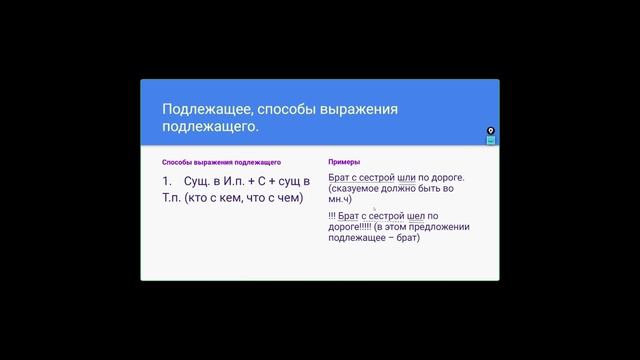 Подлежащее, способы выражения подлежащего.

Способы выражения подлежащего

1. Сущ. в И.п. + С + сущ в Т.п. (кто с кем, что с чем)

Примеры

Брат с сестрой шли по дороге. (сказуемое должно быть во мн.ч)

!!! Брат с сестрой шел по дороге!!!!! (в этом предложении подлежащее – брат)